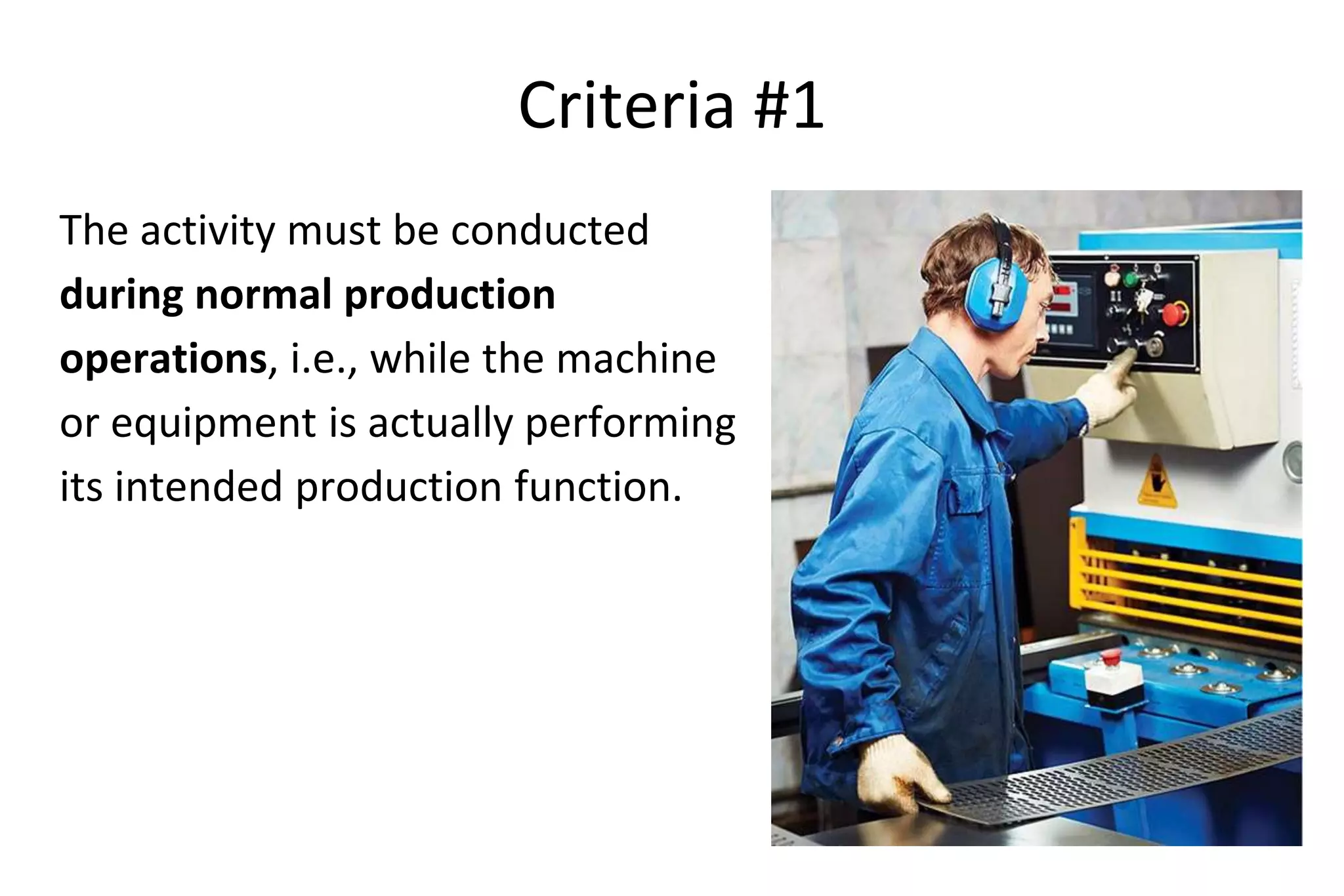 Criteria #1

The activity must be conducted during normal production operations, i.e., while the machine or equipment is actually performing its intended production function.